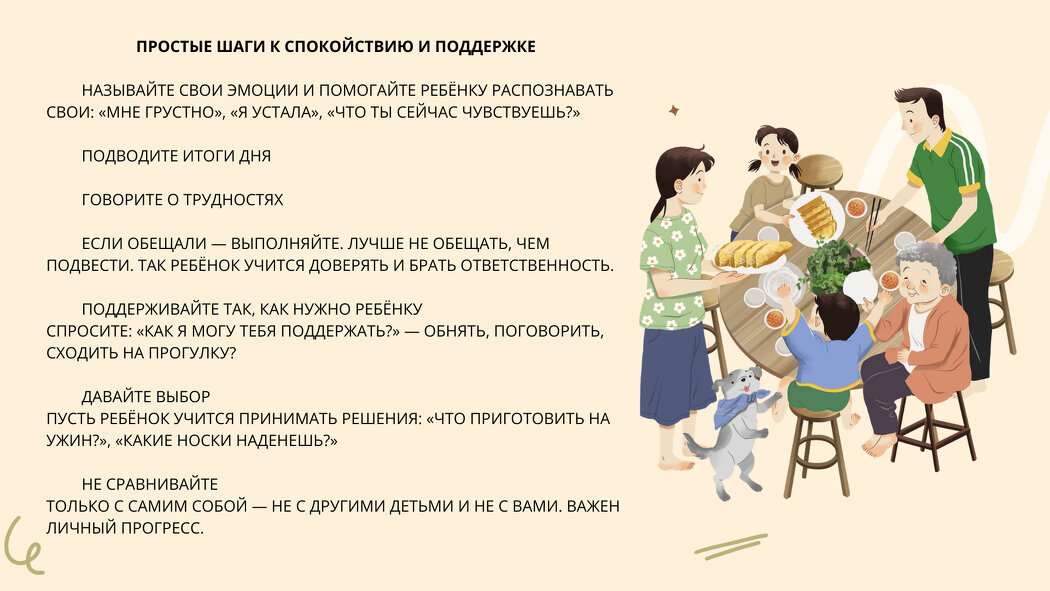 ПРОСТЫЕ ШАГИ К СПОКОЙСТВИЮ И ПОДДЕРЖКЕ

НАЗЫВАЙТЕ СВОИ ЭМОЦИИ И ПОМОГАЙТЕ РЕБЁНКУ РАСПОЗНАВАТЬ СВОИ: «МНЕ ГРУСТНО», «Я УСТАЛА», «ЧТО ТЫ СЕЙЧАС ЧУВСТВУЕШЬ?»

ПОДВОДИТЕ ИТОГИ ДНЯ

ГОВОРИТЕ О ТРУДНОСТЯХ

ЕСЛИ ОБЕЩАЛИ — ВЫПОЛНЯЙТЕ. ЛУЧШЕ НЕ ОБЕЩАТЬ, ЧЕМ ПОДВЕСТИ. ТАК РЕБЁНОК УЧИТСЯ ДОВЕРЯТЬ И БРАТЬ ОТВЕТСТВЕННОСТЬ.

ПОДДЕРЖИВАЙТЕ ТАК, КАК НУЖНО РЕБЁНКУ
СПРОСИТЕ: «КАК Я МОГУ ТЕБЯ ПОДДЕРЖАТЬ?» — ОБНЯТЬ, ПОГОВОРИТЬ, СХОДИТЬ НА ПРОГУЛКУ?

ДАВАЙТЕ ВЫБОР
ПУСТЬ РЕБЁНОК УЧИТСЯ ПРИНИМАТЬ РЕШЕНИЯ: «ЧТО ПРИГОТОВИТЬ НА УЖИН?», «КАКИЕ НОСКИ НАДЕНЕШЬ?»

НЕ СРАВНИВАЙТЕ
ТОЛЬКО С САМИМ СОБОЙ — НЕ С ДРУГИМИ ДЕТЬМИ И НЕ С ВАМИ. ВАЖЕН ЛИЧНЫЙ ПРОГРЕСС.